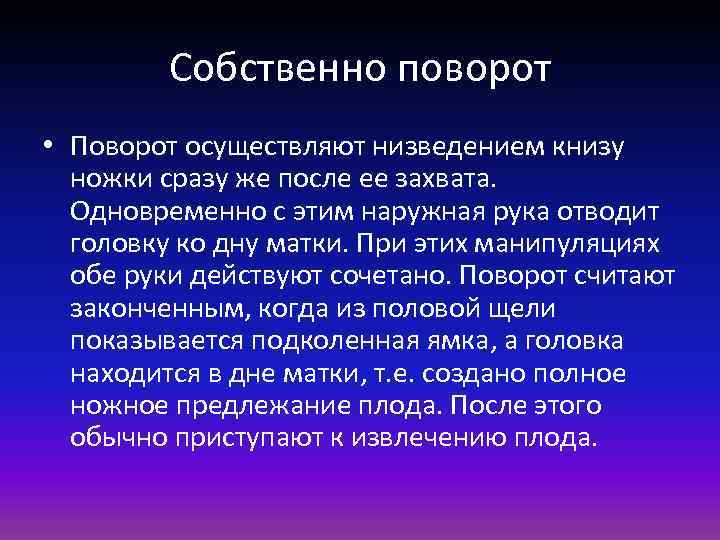 Собственно поворот

• Поворот осуществляют низведением книзу ножки сразу же после ее захвата. Одновременно с этим наружная рука отводит головку ко дну матки. При этих манипуляциях обе руки действуют сочетано. Поворот считают законченным, когда из половой щели показывается подколенная ямка, а головка находится в дне матки, т.е. создано полное ножное предлежание плода. После этого обычно приступают к извлечению плода.